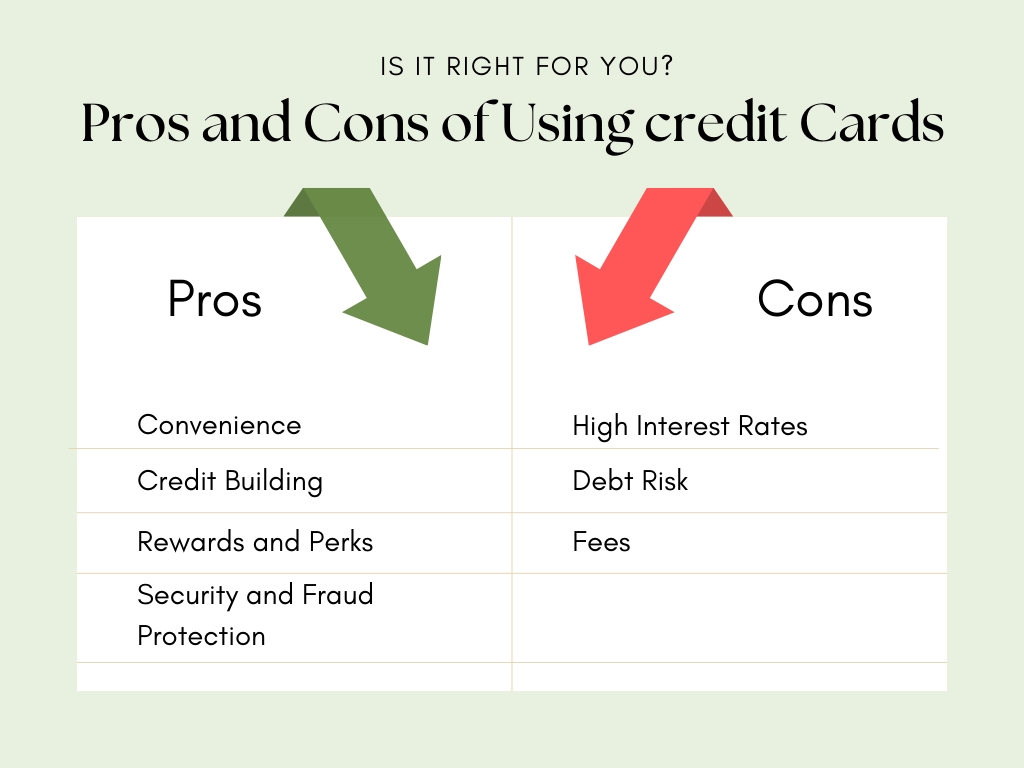 IS IT RIGHT FOR YOU?

Pros and Cons of Using credit Cards

| Pros | Cons |
|---|---|
| Convenience | High Interest Rates |
| Credit Building | Debt Risk |
| Rewards and Perks | Fees |
| Security and Fraud Protection | |